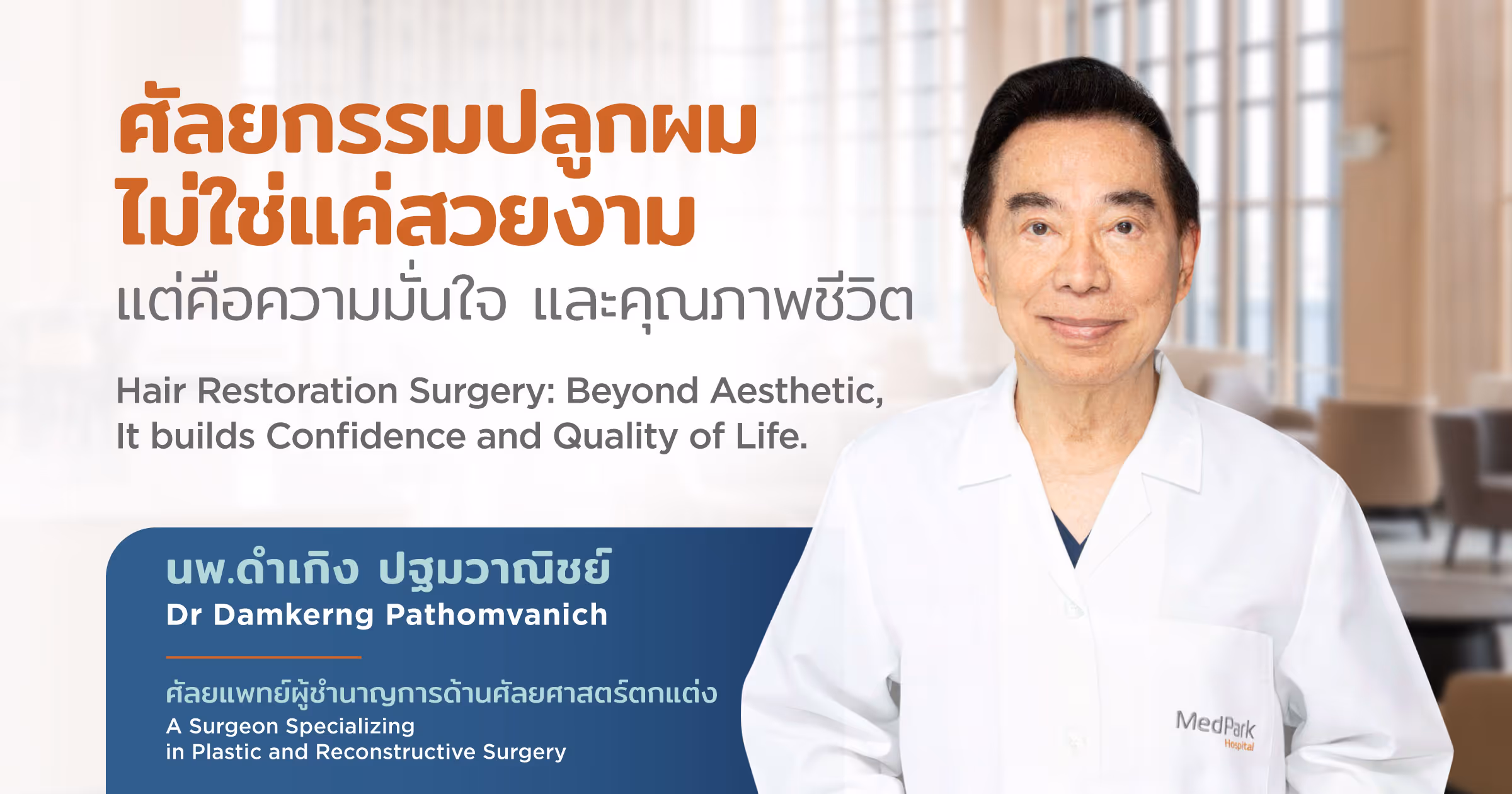 ศัลยกรรมปลูกผม
ไม่ใช่แค่สวยงาม
แต่คือความมั่นใจ และคุณภาพชีวิต

Hair Restoration Surgery: Beyond Aesthetic, It builds Confidence and Quality of Life.

นพ.ดำเกิง ปฐมวาณิชย์
Dr Damkerng Pathomvanich

ศัลยแพทย์ผู้ชำนาญการด้านศัลยศาสตร์ตกแต่ง
A Surgeon Specializing in Plastic and Reconstructive Surgery

MedPark Hospital